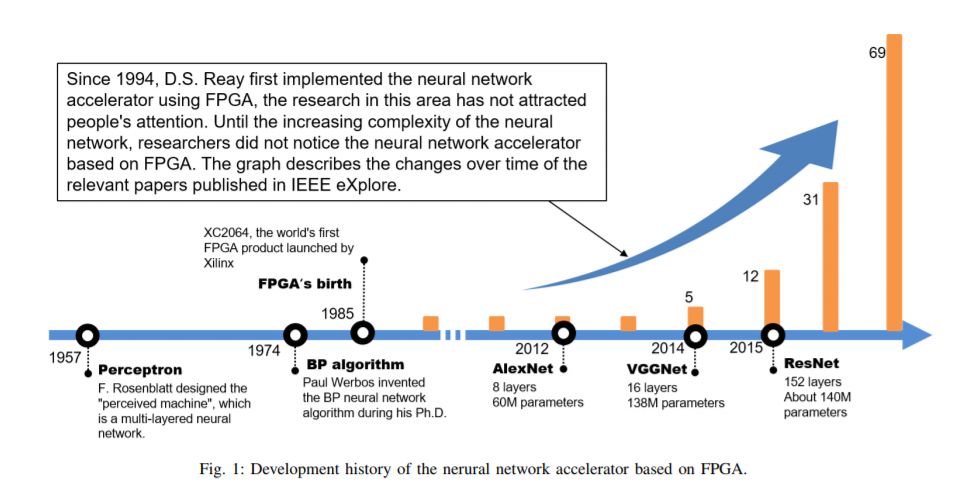 Since 1994, D.S. Reay first implemented the neural network accelerator using FPGA, the research in this area has not attracted people's attention. Until the increasing complexity of the neural network, researchers did not notice the neural network accelerator based on FPGA. The graph describes the changes over time of the relevant papers published in IEEE eXplore.

69

31

12

5

XC2064, the world's first FPGA product launched by Xilinx

FPGA's birth

1985

1957

Perceptron

F. Rosenblatt designed the "perceived machine", which is a multi-layered neural network.

1974

BP algorithm

Paul Werbos invented the BP neural network algorithm during his Ph.D.

2012

AlexNet

8 layers
60M parameters

2014

VGGNet

16 layers
138M parameters

2015

ResNet

152 layers
About 140M parameters

Fig. 1: Development history of the nerural network accelerator based on FPGA.